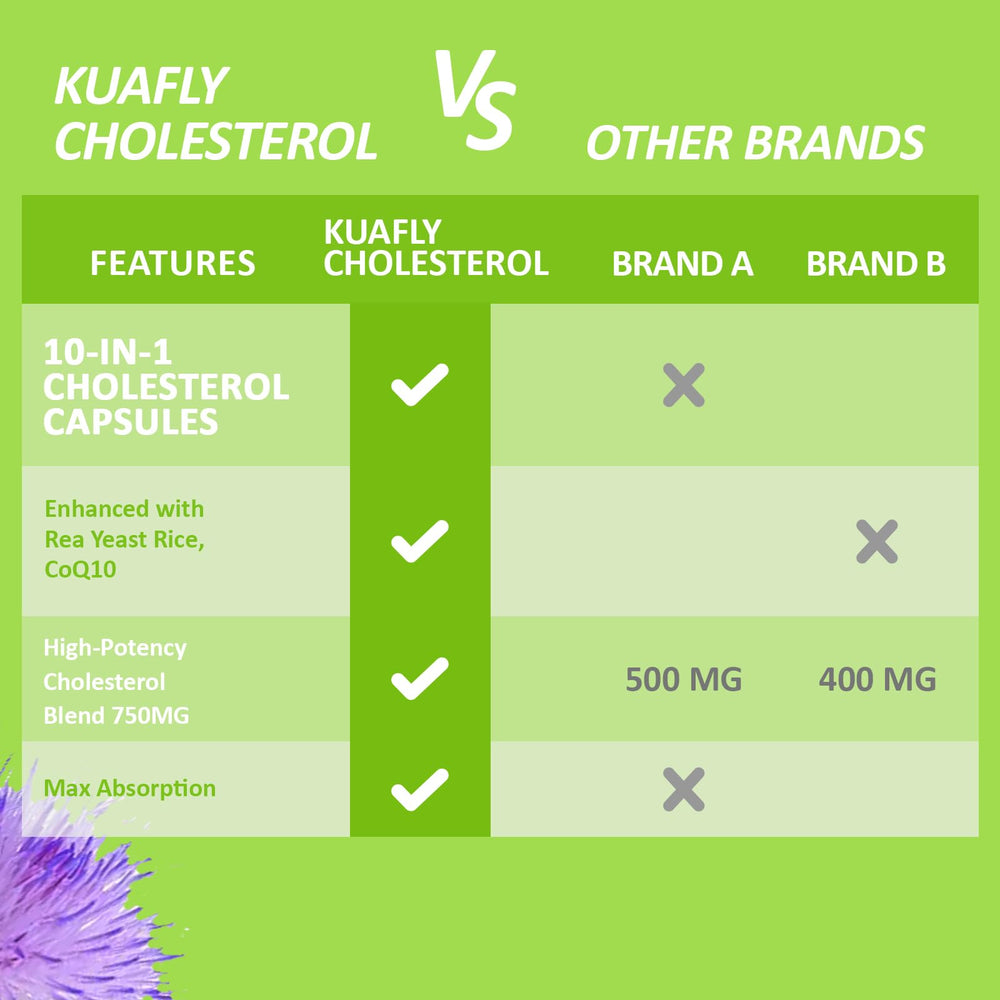 KUAFLY CHOLESTEROL VS OTHER BRANDS

| FEATURES | KUAFLY CHOLESTEROL | BRAND A | BRAND B |
|---|---|---|---|
| 10-IN-1 CHOLESTEROL CAPSULES | ✓ | ✗ | |
| Enhanced with Rea Yeast Rice, CoQ10 | ✓ | | ✗ |
| High-Potency Cholesterol Blend 750MG | ✓ | 500 MG | 400 MG |
| Max Absorption | ✓ | ✗ | |